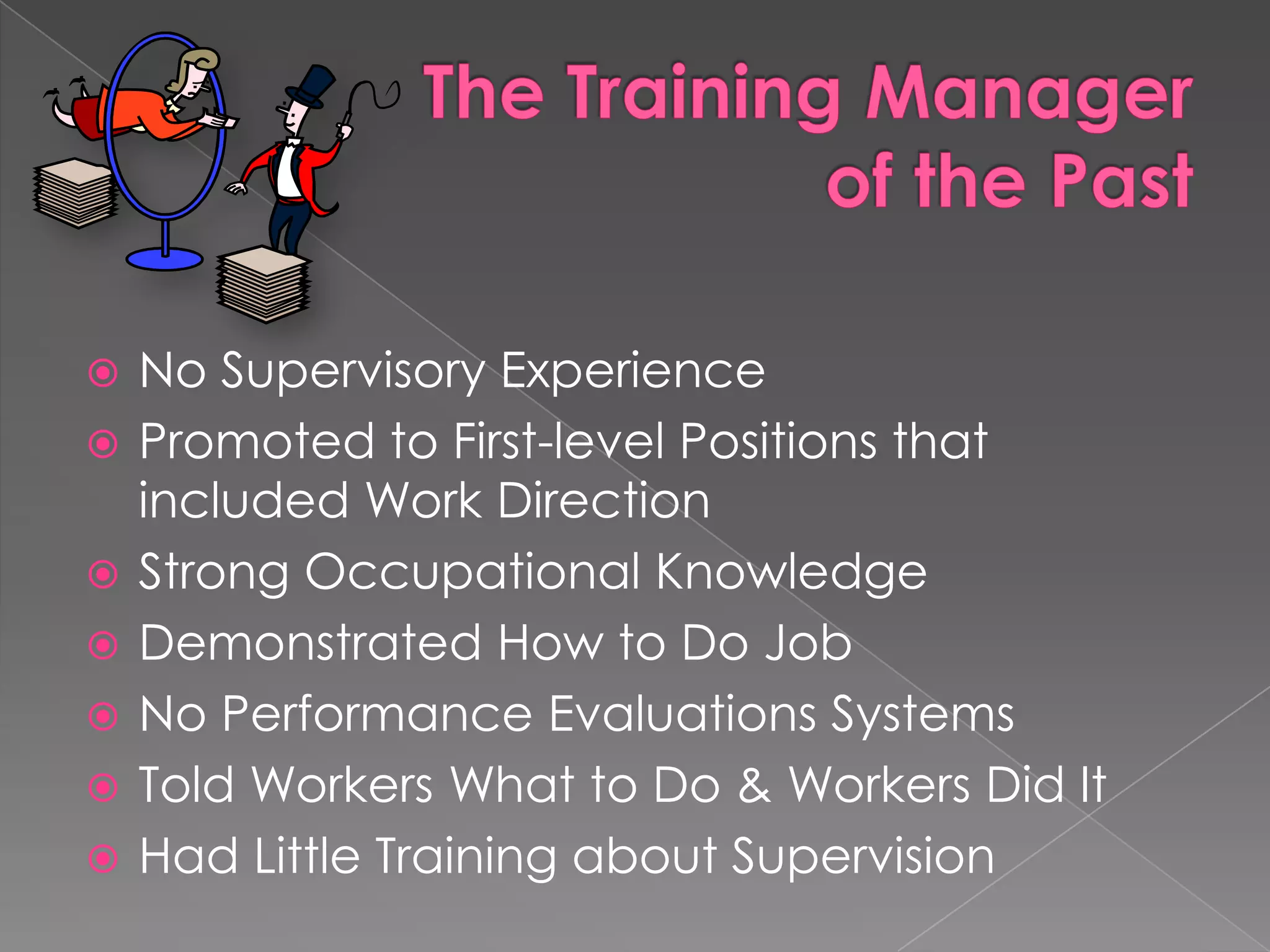 The Training Manager of the Past

- No Supervisory Experience
- Promoted to First-level Positions that included Work Direction
- Strong Occupational Knowledge
- Demonstrated How to Do Job
- No Performance Evaluations Systems
- Told Workers What to Do & Workers Did It
- Had Little Training about Supervision